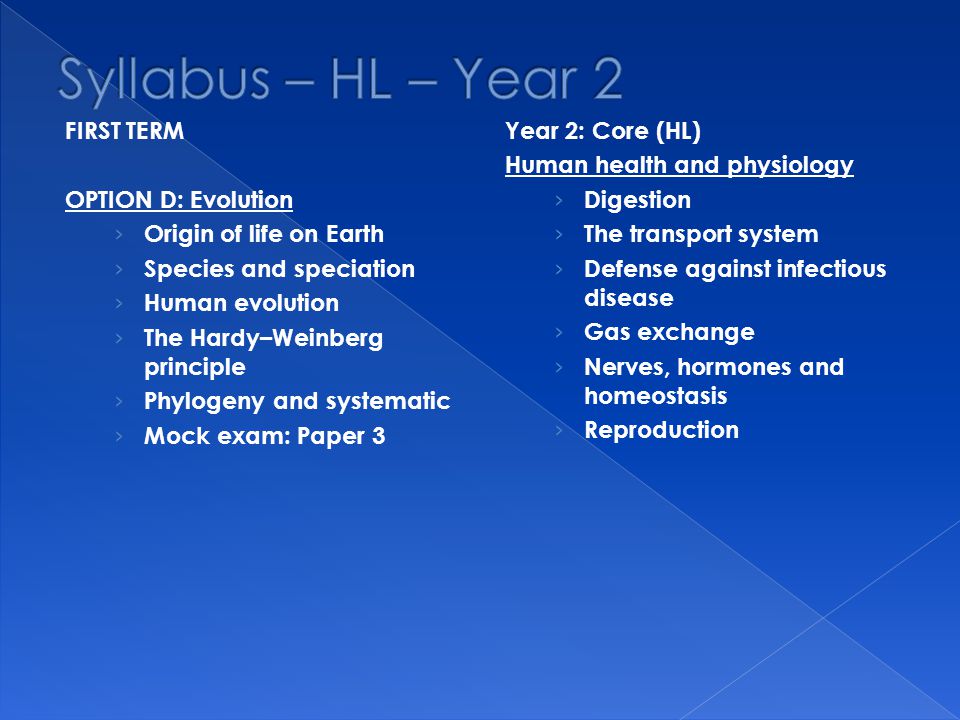 Syllabus – HL – Year 2

FIRST TERM

OPTION D: Evolution

› Origin of life on Earth
› Species and speciation
› Human evolution
› The Hardy–Weinberg principle
› Phylogeny and systematic
› Mock exam: Paper 3

Year 2: Core (HL)

Human health and physiology

› Digestion
› The transport system
› Defense against infectious disease
› Gas exchange
› Nerves, hormones and homeostasis
› Reproduction